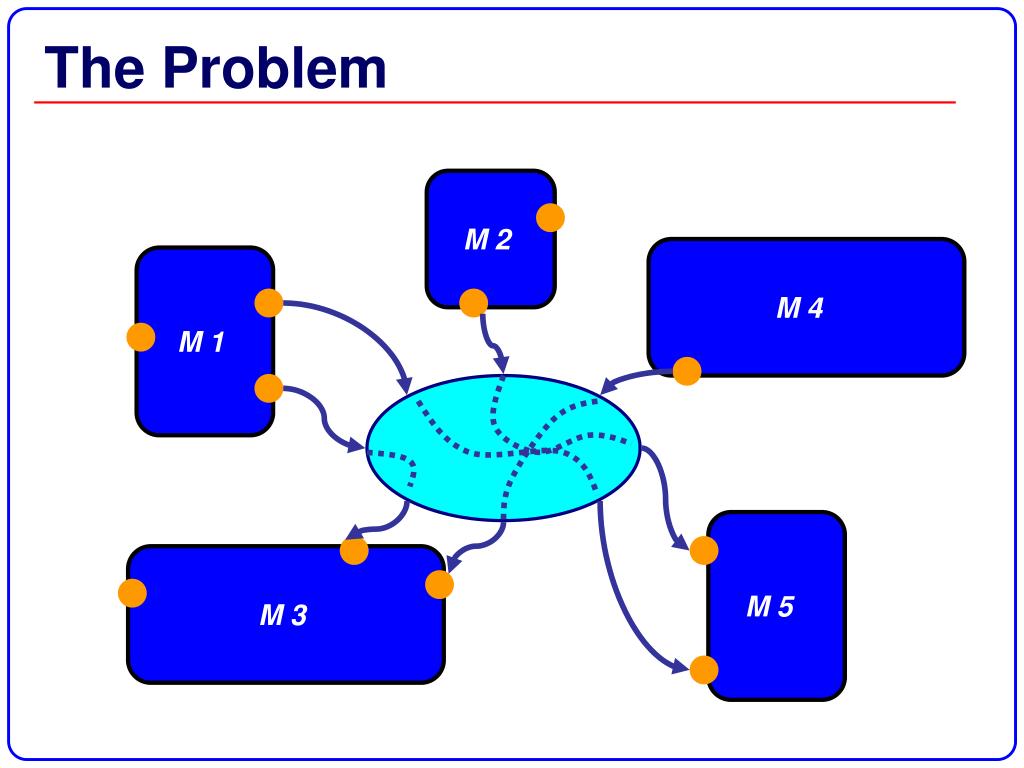 The Problem

M 2

M 1

M 4

M 3

M 5